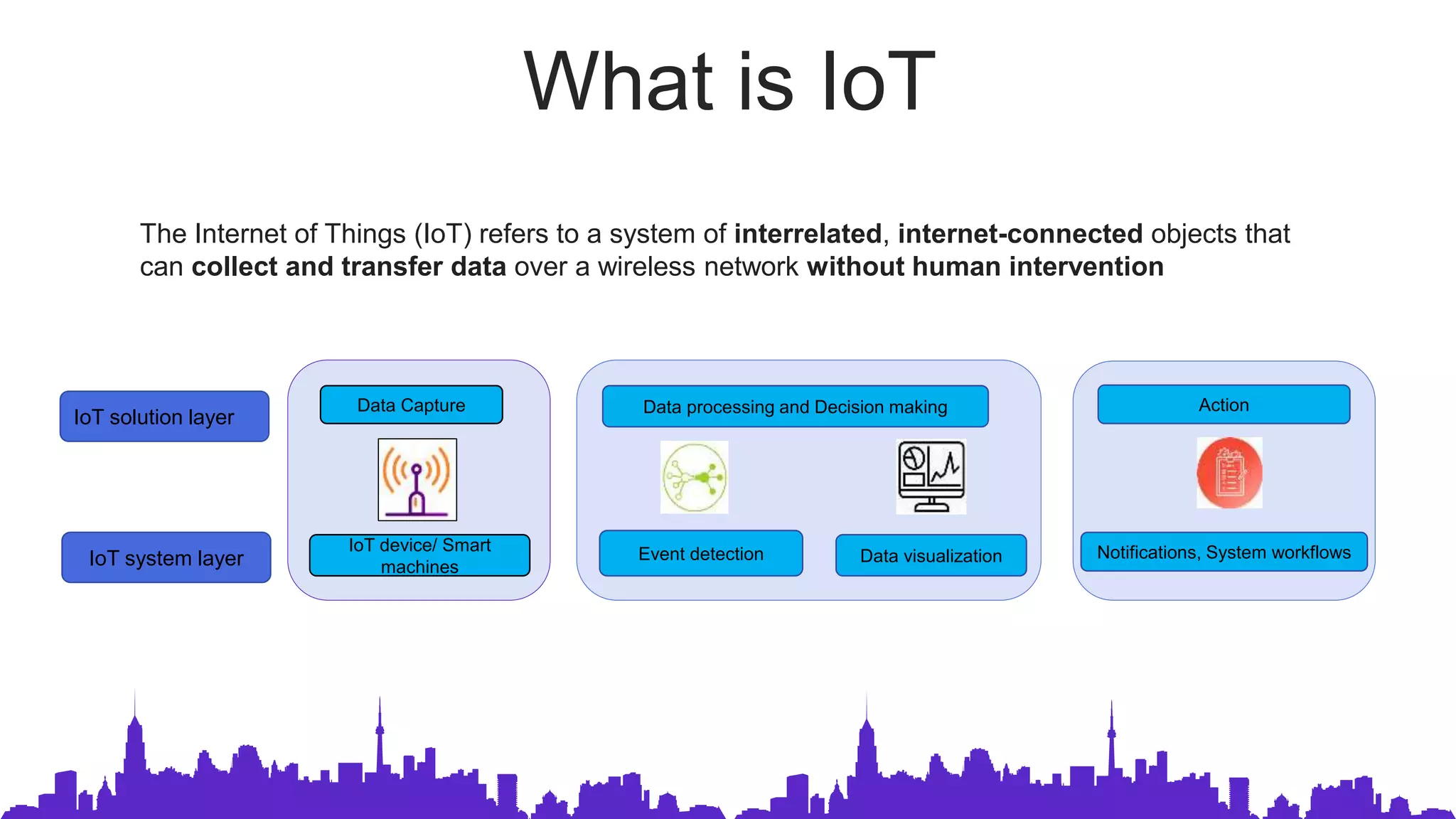 What is IoT

The Internet of Things (IoT) refers to a system of interrelated, internet-connected objects that can collect and transfer data over a wireless network without human intervention

IoT solution layer

IoT system layer

Data Capture

IoT device/ Smart machines

Data processing and Decision making

Event detection

Data visualization

Action

Notifications, System workflows